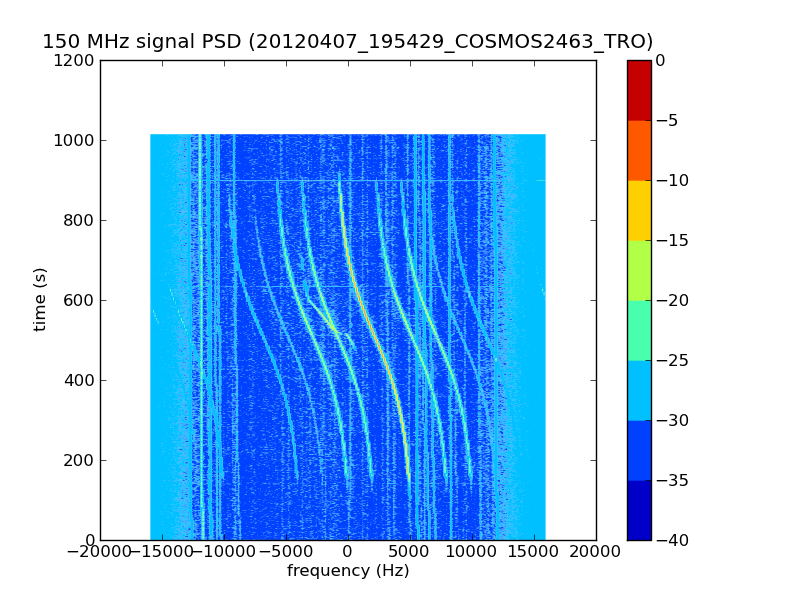 150 MHz signal PSD (20120407_195429_COSMOS2463_TRO)

1200
1000
800
600
400
200
0

time (s)

−20000 −15000 −10000 −5000 0 5000 10000 15000 20000
frequency (Hz)

0
−5
−10
−15
−20
−25
−30
−35
−40